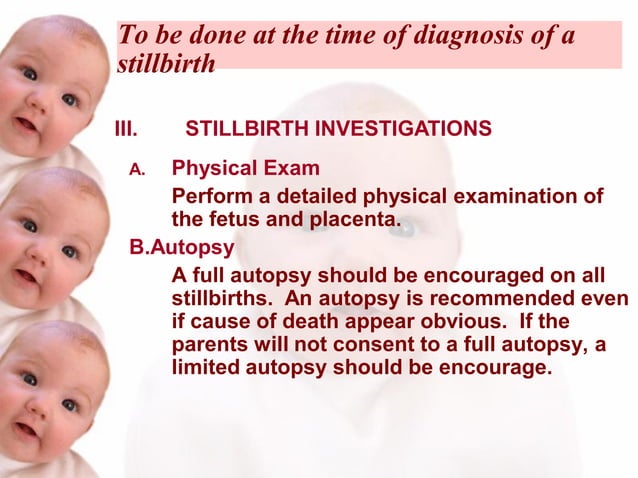 To be done at the time of diagnosis of a stillbirth

III. STILLBIRTH INVESTIGATIONS

A. Physical Exam

Perform a detailed physical examination of the fetus and placenta.

B.Autopsy

A full autopsy should be encouraged on all stillbirths. An autopsy is recommended even if cause of death appear obvious. If the parents will not consent to a full autopsy, a limited autopsy should be encourage.